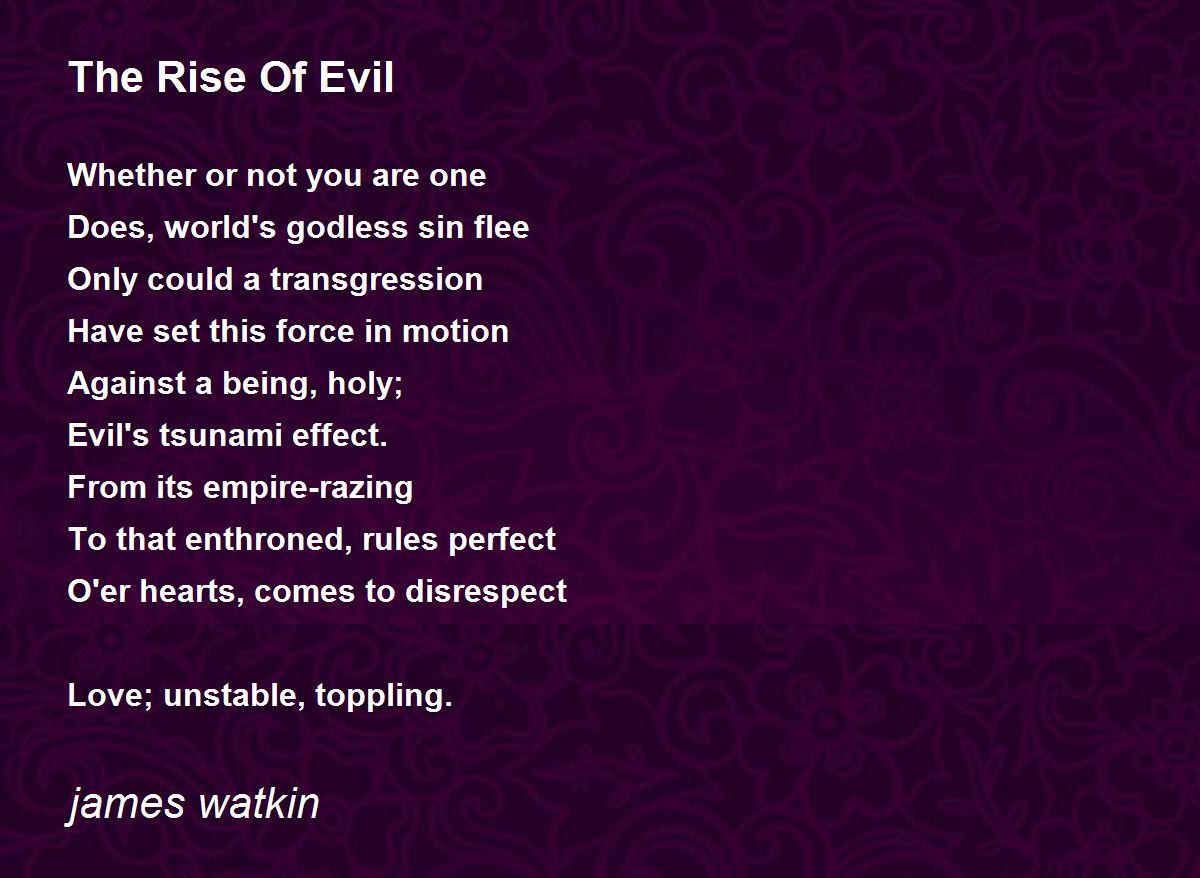 The Rise Of Evil

Whether or not you are one
Does, world's godless sin flee
Only could a transgression
Have set this force in motion
Against a being, holy;
Evil's tsunami effect.
From its empire-razing
To that enthroned, rules perfect
O'er hearts, comes to disrespect

Love; unstable, toppling.

james watkin